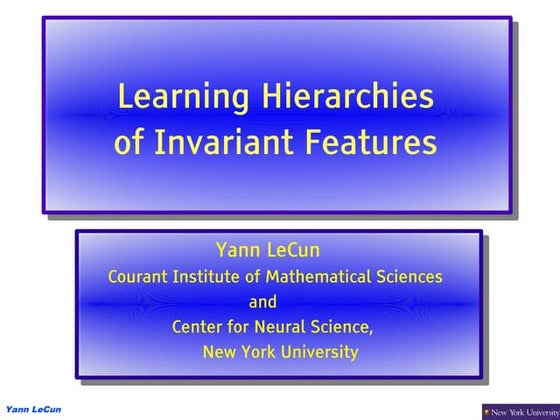 Learning Hierarchies of Invariant Features

Yann LeCun
Courant Institute of Mathematical Sciences
and
Center for Neural Science,
New York University

Yann LeCun

New York University